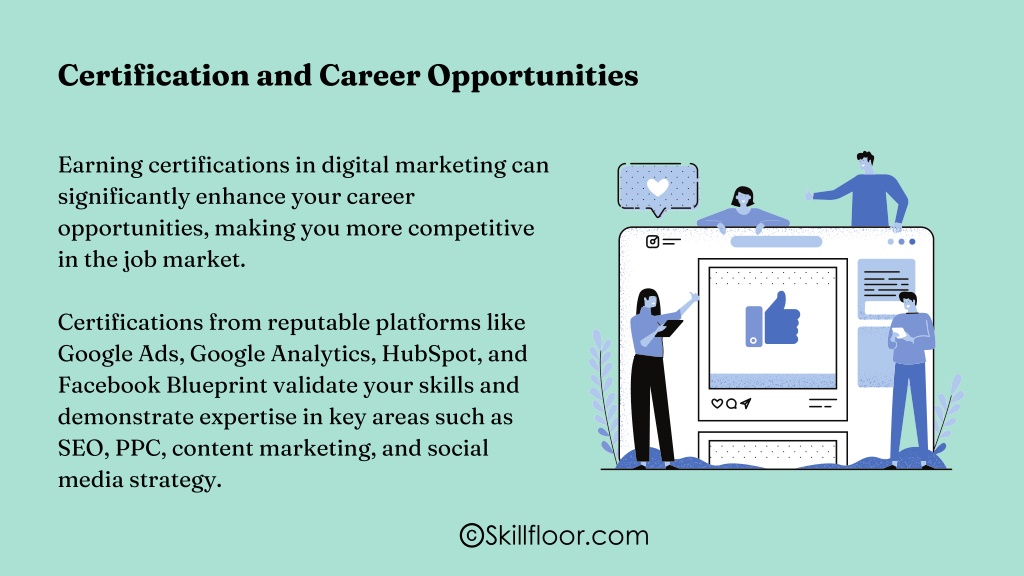 Certification and Career Opportunities

Earning certifications in digital marketing can significantly enhance your career opportunities, making you more competitive in the job market.

Certifications from reputable platforms like Google Ads, Google Analytics, HubSpot, and Facebook Blueprint validate your skills and demonstrate expertise in key areas such as SEO, PPC, content marketing, and social media strategy.

©Skillfloor.com